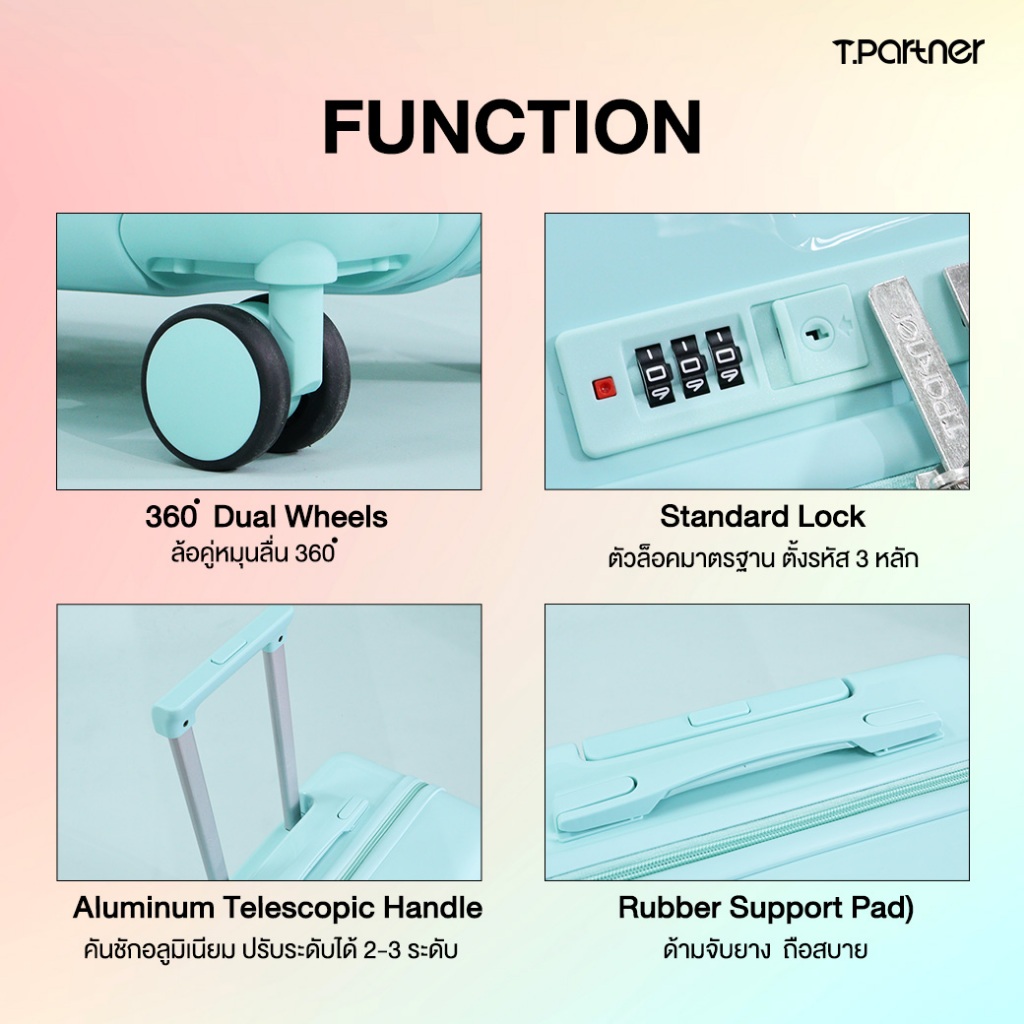 T.Partner

FUNCTION

360° Dual Wheels
ล้อคู่หมุนลื่น 360°

Standard Lock
ตัวล็อคมาตรฐาน ตั้งรหัส 3 หลัก

Aluminum Telescopic Handle
คันชักอลูมิเนียม ปรับระดับได้ 2-3 ระดับ

Rubber Support Pad)
ด้ามจับยาง ถือสบาย